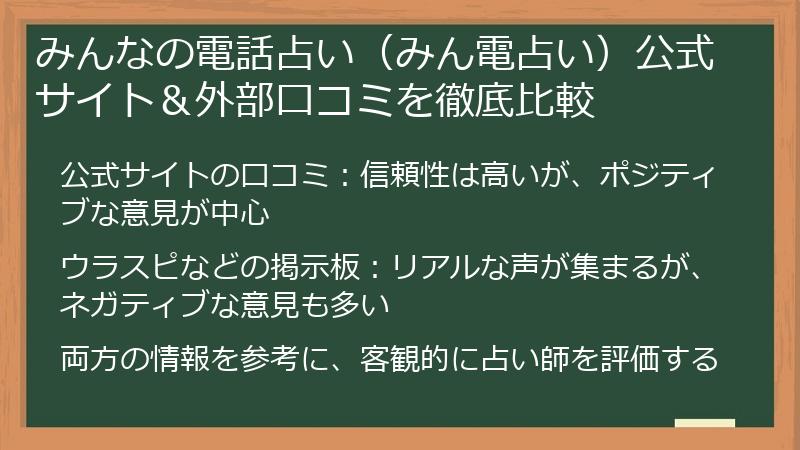 みんなの電話占い（みん電占い）公式サイト＆外部口コミを徹底比較

公式サイトの口コミ：信頼性は高いが、ポジティブな意見が中心

ウラスピなどの掲示板：リアルな声が集まるが、ネガティブな意見も多い

両方の情報を参考に、客観的に占い師を評価する